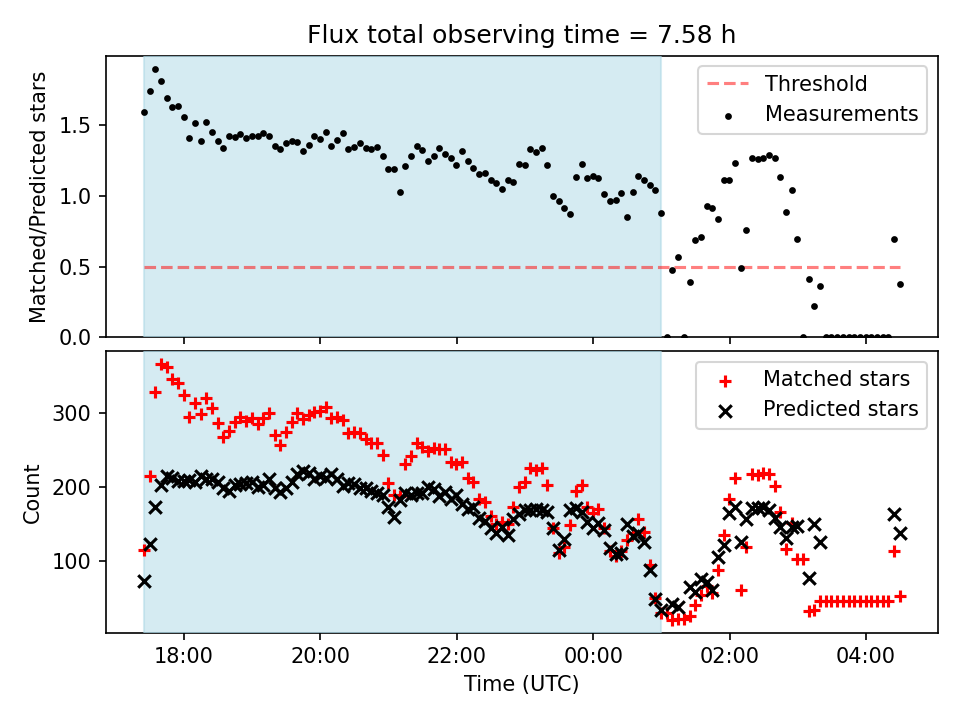 Flux total observing time = 7.58 h

Matched/Predicted stars

1.5
1.0
0.5
0.0

Threshold
Measurements

Count

300
200
100

Matched stars
Predicted stars

18:00
20:00
22:00
00:00
02:00
04:00

Time (UTC)